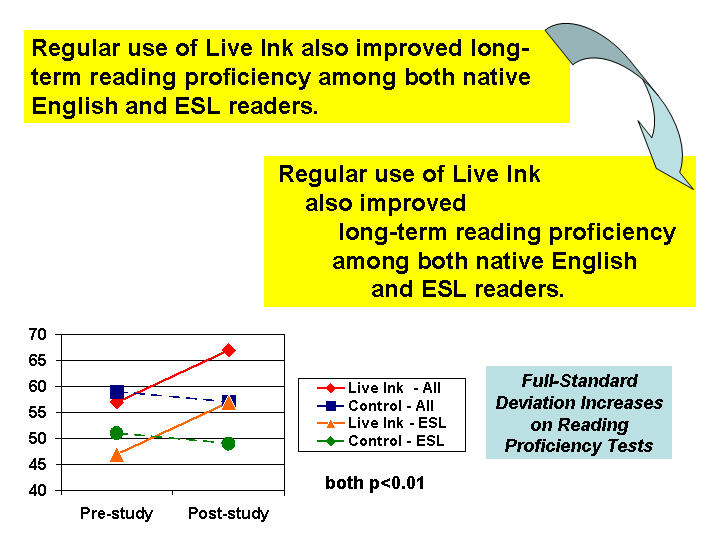 Regular use of Live Ink also improved long-term reading proficiency among both native English and ESL readers.

Regular use of Live Ink
also improved
long-term reading proficiency
among both native English
and ESL readers.

70
65
60
55
50
45
40

Pre-study
Post-study

Live Ink - All
Control - All
Live Ink - ESL
Control - ESL

both p<0.01

Full-Standard Deviation Increases on Reading Proficiency Tests